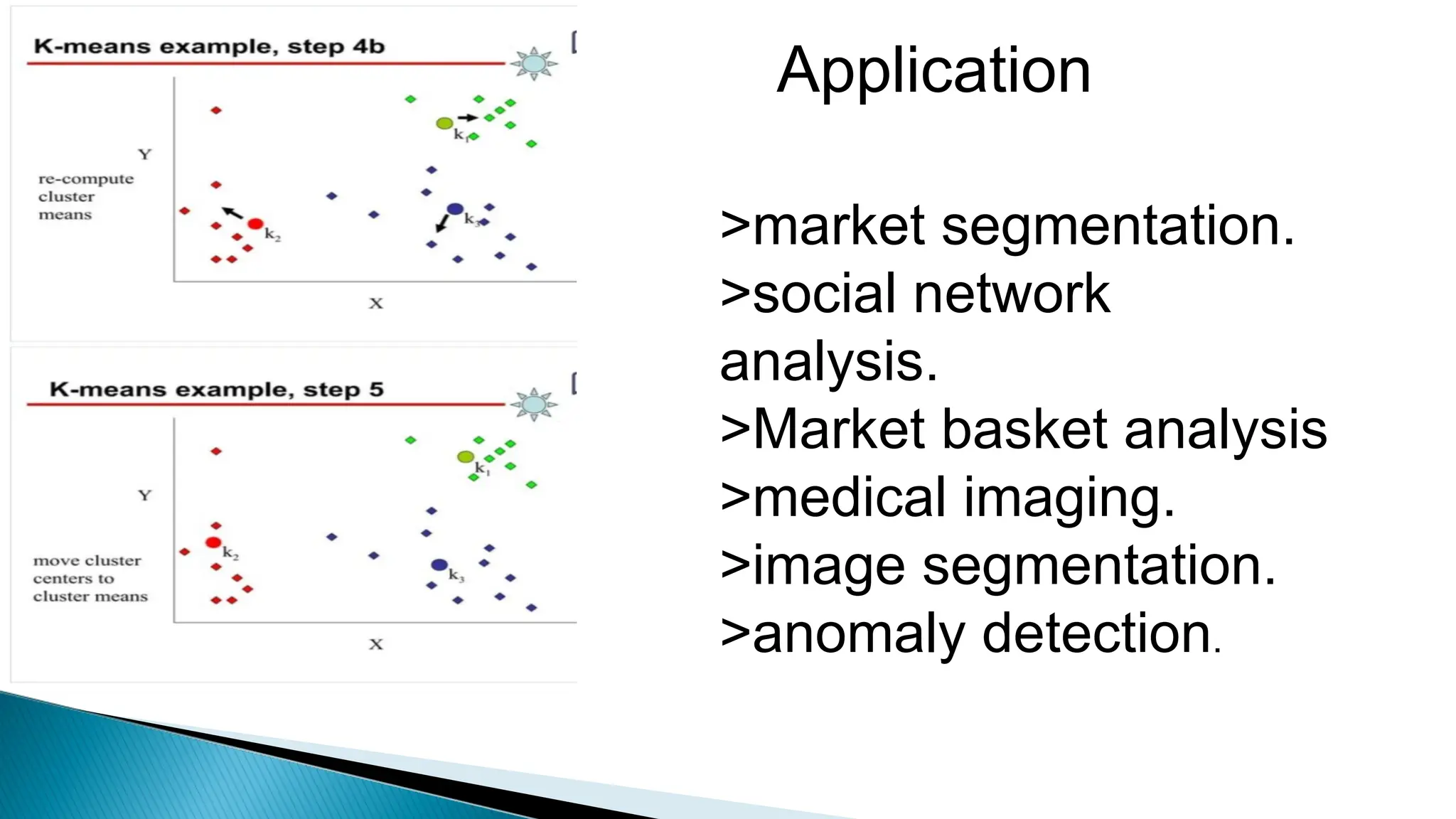 K-means example, step 4b

Y

re-compute cluster means

$k_1$

$k_2$

$k_3$

X

K-means example, step 5

Y

move cluster centers to cluster means

$k_1$

$k_2$

$k_3$

X

Application

>market segmentation.
>social network analysis.
>Market basket analysis
>medical imaging.
>image segmentation.
>anomaly detection.